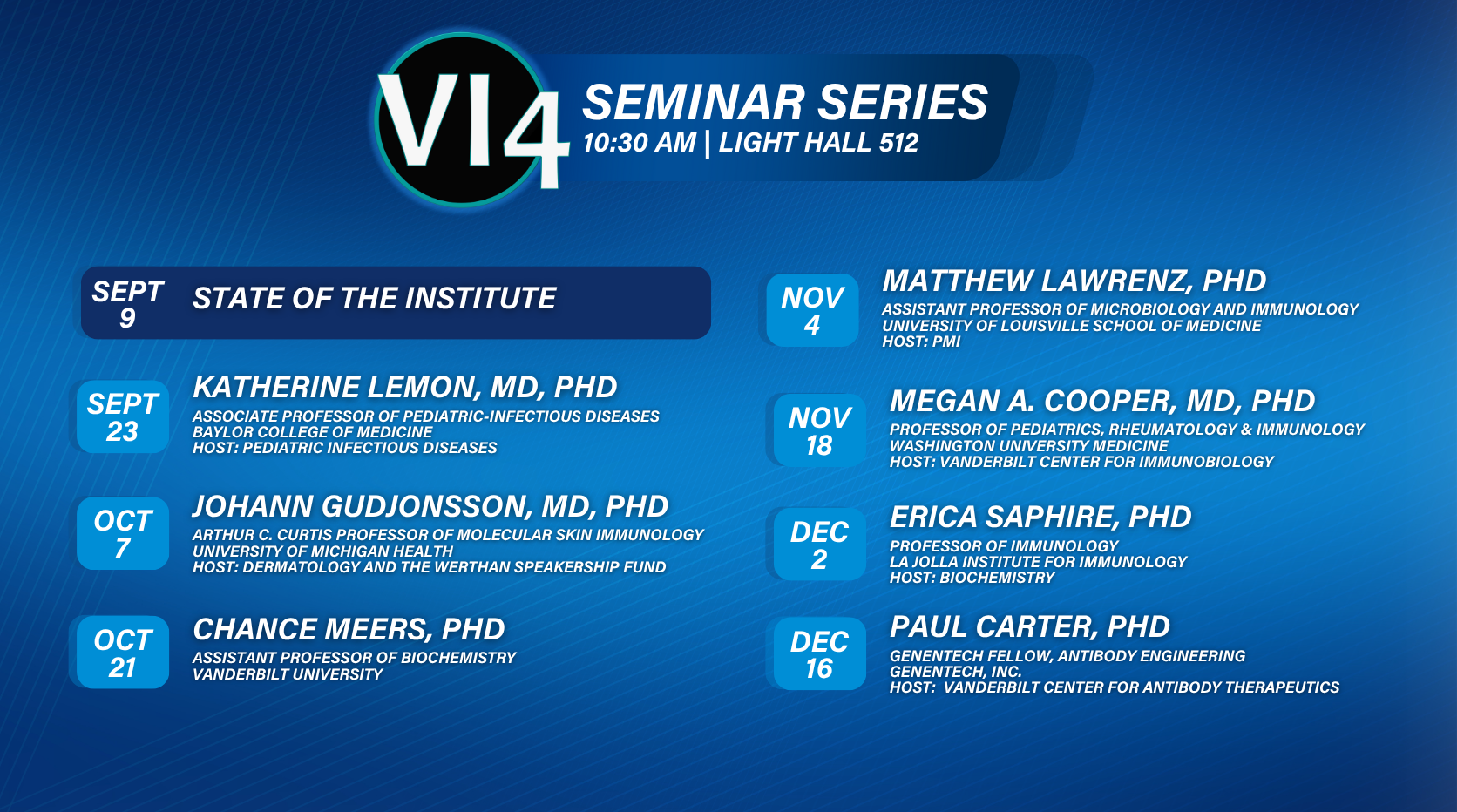 VI4

SEMINAR SERIES
10:30 AM | LIGHT HALL 512

SEPT 9
STATE OF THE INSTITUTE

SEPT 23
KATHERINE LEMON, MD, PHD
ASSOCIATE PROFESSOR OF PEDIATRIC-INFECTIOUS DISEASES
BAYLOR COLLEGE OF MEDICINE
HOST: PEDIATRIC INFECTIOUS DISEASES

OCT 7
JOHANN GUDJONSSON, MD, PHD
ARTHUR C. CURTIS PROFESSOR OF MOLECULAR SKIN IMMUNOLOGY
UNIVERSITY OF MICHIGAN HEALTH
HOST: DERMATOLOGY AND THE WERTHAN SPEAKERSHIP FUND

OCT 21
CHANCE MEERS, PHD
ASSISTANT PROFESSOR OF BIOCHEMISTRY
VANDERBILT UNIVERSITY

NOV 4
MATTHEW LAWRENZ, PHD
ASSISTANT PROFESSOR OF MICROBIOLOGY AND IMMUNOLOGY
UNIVERSITY OF LOUISVILLE SCHOOL OF MEDICINE
HOST: PMI

NOV 18
MEGAN A. COOPER, MD, PHD
PROFESSOR OF PEDIATRICS, RHEUMATOLOGY & IMMUNOLOGY
WASHINGTON UNIVERSITY MEDICINE
HOST: VANDERBILT CENTER FOR IMMUNOBIOLOGY

DEC 2
ERICA SAPHIRE, PHD
PROFESSOR OF IMMUNOLOGY
LA JOLLA INSTITUTE FOR IMMUNOLOGY
HOST: BIOCHEMISTRY

DEC 16
PAUL CARTER, PHD
GENENTECH FELLOW, ANTIBODY ENGINEERING
GENENTECH, INC.
HOST: VANDERBILT CENTER FOR ANTIBODY THERAPEUTICS